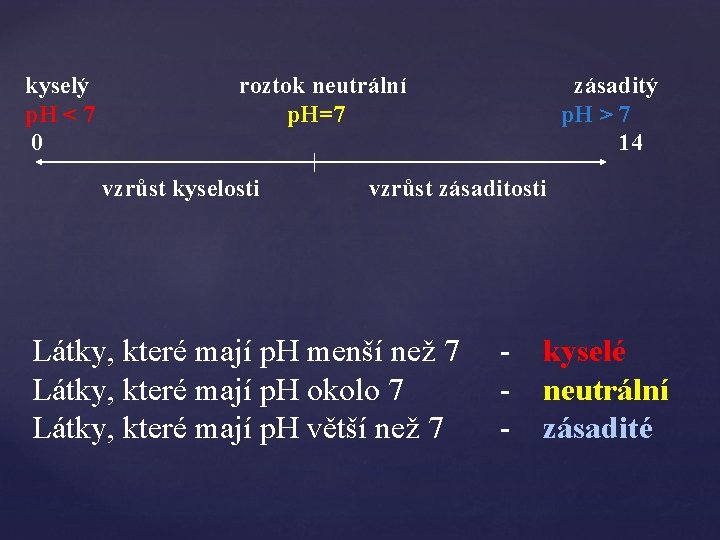 kyselý roztok neutrální zásaditý
pH < 7 pH=7 pH > 7
0 14

vzrůst kyselosti vzrůst zásaditosti

Látky, které mají pH menší než 7 - kyselé
Látky, které mají pH okolo 7 - neutrální
Látky, které mají pH větší než 7 - zásadité